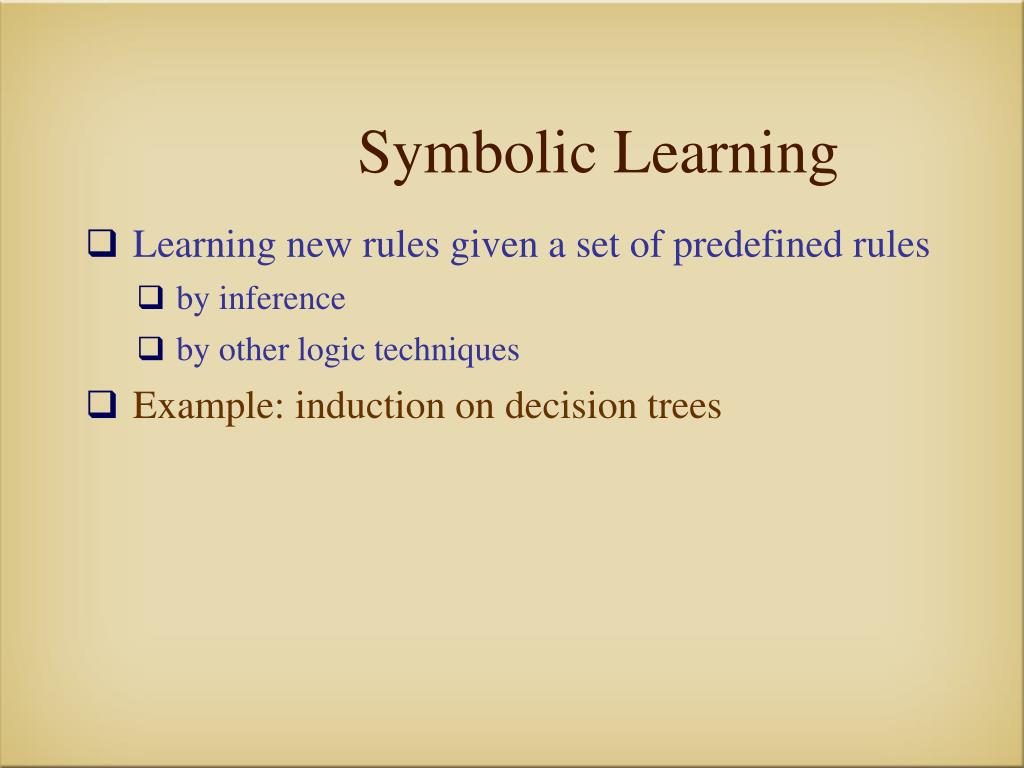 Symbolic Learning

❑ Learning new rules given a set of predefined rules

❑ by inference

❑ by other logic techniques

❑ Example: induction on decision trees